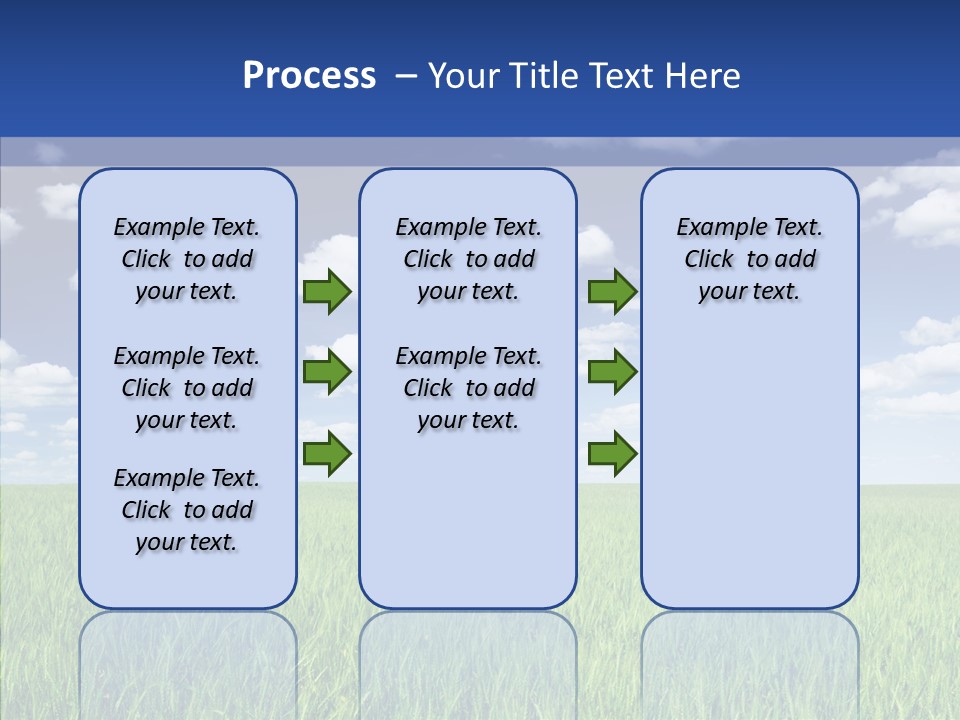 Process – Your Title Text Here

Example Text. Click to add your text.

Example Text. Click to add your text.

Example Text. Click to add your text.

Example Text. Click to add your text.

Example Text. Click to add your text.

Example Text. Click to add your text.